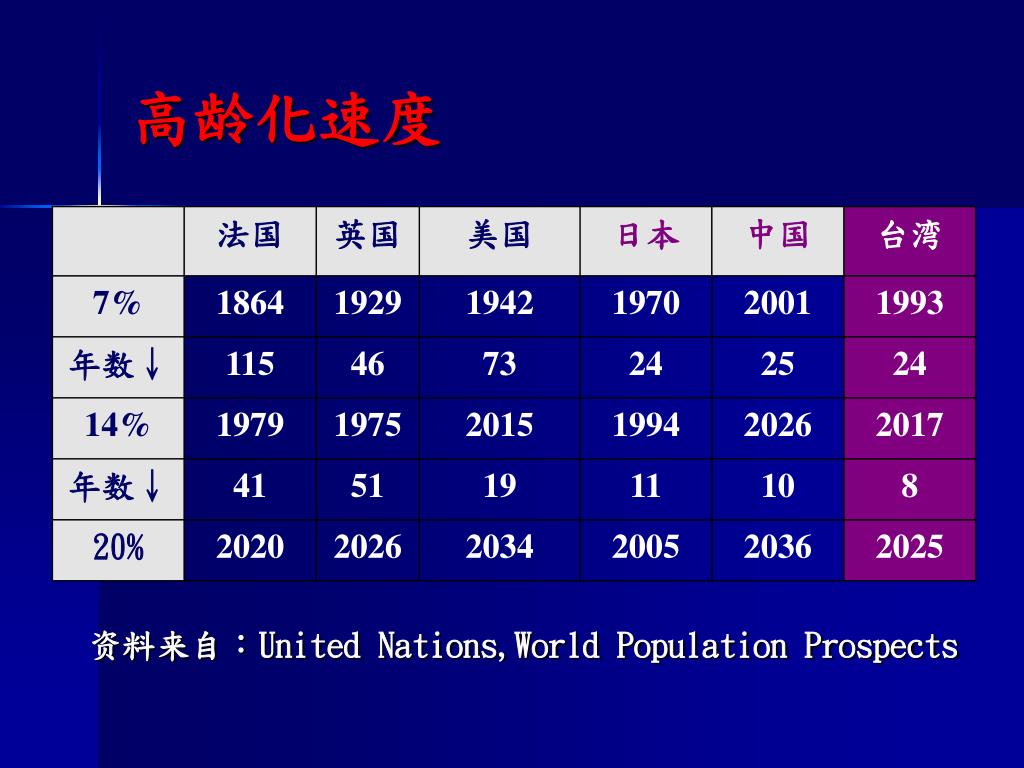 高龄化速度

|  | 法国 | 英国 | 美国 | 日本 | 中国 | 台湾 |
|---|---|---|---|---|---|---|
| 7% | 1864 | 1929 | 1942 | 1970 | 2001 | 1993 |
| 年数↓ | 115 | 46 | 73 | 24 | 25 | 24 |
| 14% | 1979 | 1975 | 2015 | 1994 | 2026 | 2017 |
| 年数↓ | 41 | 51 | 19 | 11 | 10 | 8 |
| 20% | 2020 | 2026 | 2034 | 2005 | 2036 | 2025 |

资料来自：United Nations,World Population Prospects